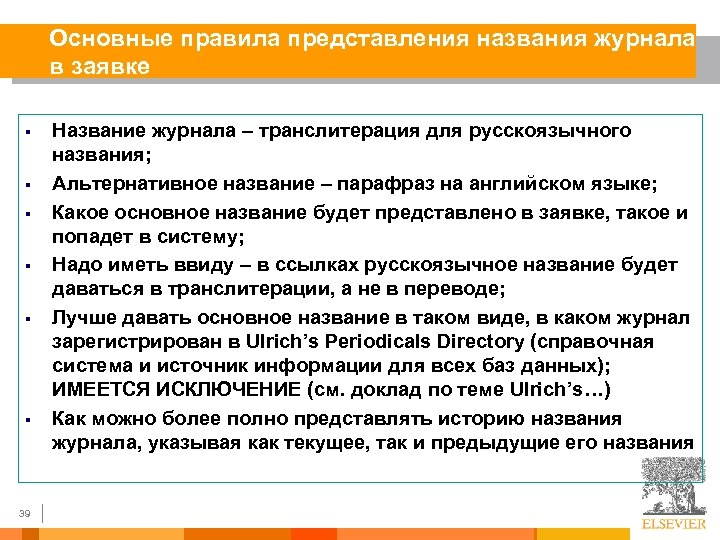 Основные правила представления названия журнала в заявке

▪ Название журнала – транслитерация для русскоязычного названия;
▪ Альтернативное название – парафраз на английском языке;
▪ Какое основное название будет представлено в заявке, такое и попадет в систему;
▪ Надо иметь ввиду – в ссылках русскоязычное название будет даваться в транслитерации, а не в переводе;
▪ Лучше давать основное название в таком виде, в каком журнал зарегистрирован в Ulrich's Periodicals Directory (справочная система и источник информации для всех баз данных); ИМЕЕТСЯ ИСКЛЮЧЕНИЕ (см. доклад по теме Ulrich's…)
▪ Как можно более полно представлять историю названия журнала, указывая как текущее, так и предыдущие его названия

39

ELSEVIER